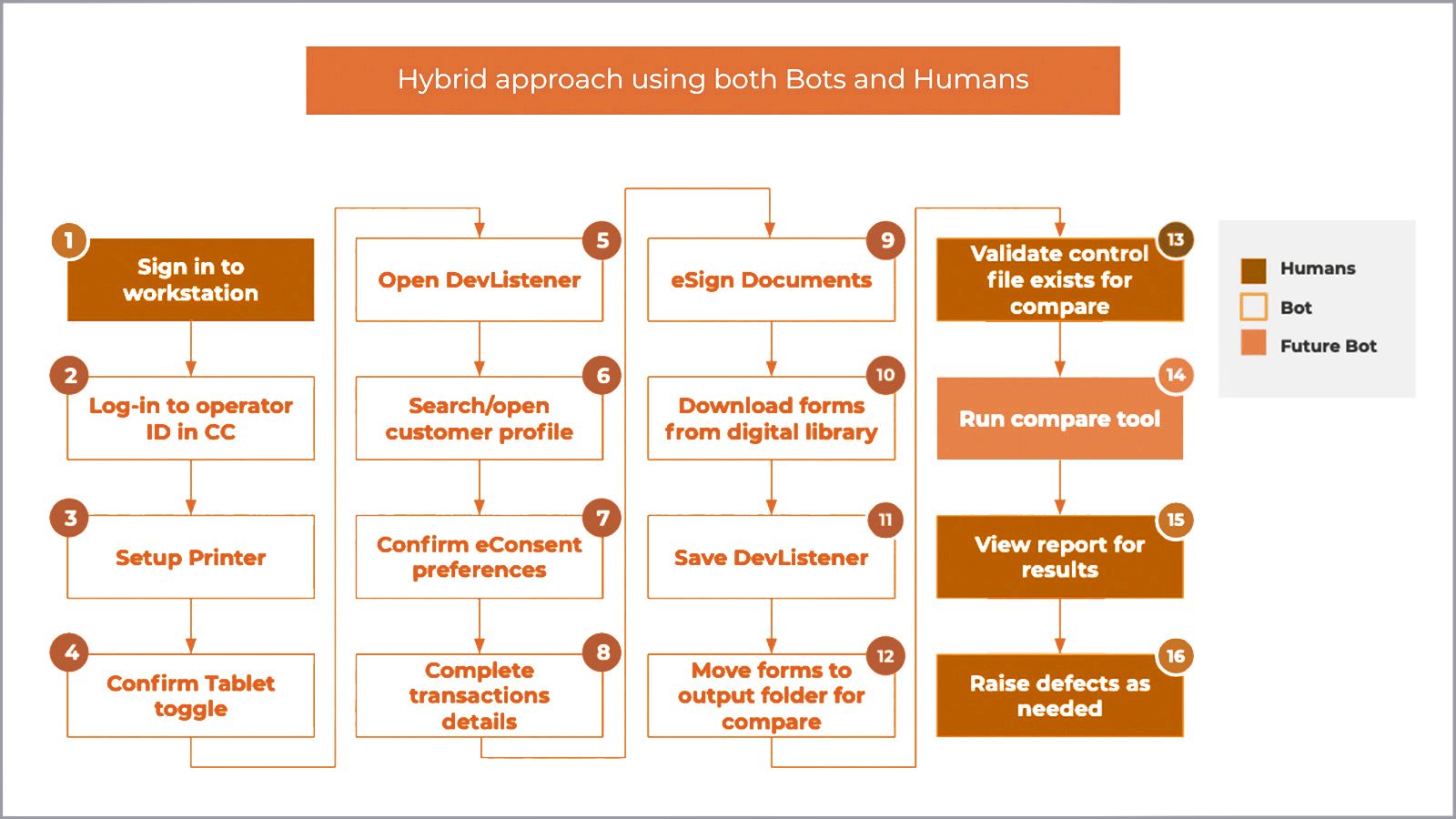 Hybrid approach using both Bots and Humans

1
Sign in to workstation

2
Log-in to operator ID in CC

3
Setup Printer

4
Confirm Tablet toggle

5
Open DevListener

6
Search/open customer profile

7
Confirm eConsent preferences

8
Complete transactions details

9
eSign Documents

10
Download forms from digital library

11
Save DevListener

12
Move forms to output folder for compare

13
Validate control file exists for compare

14
Run compare tool

15
View report for results

16
Raise defects as needed

Humans
Bot
Future Bot